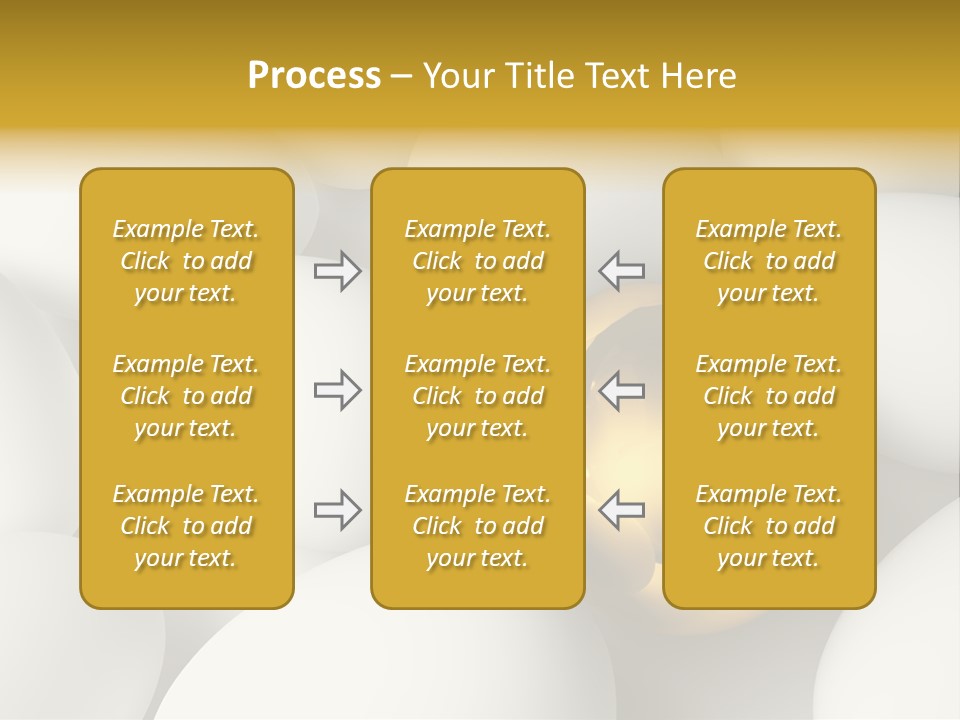 Process – Your Title Text Here

Example Text. Click to add your text.

Example Text. Click to add your text.

Example Text. Click to add your text.

Example Text. Click to add your text.

Example Text. Click to add your text.

Example Text. Click to add your text.

Example Text. Click to add your text.

Example Text. Click to add your text.

Example Text. Click to add your text.